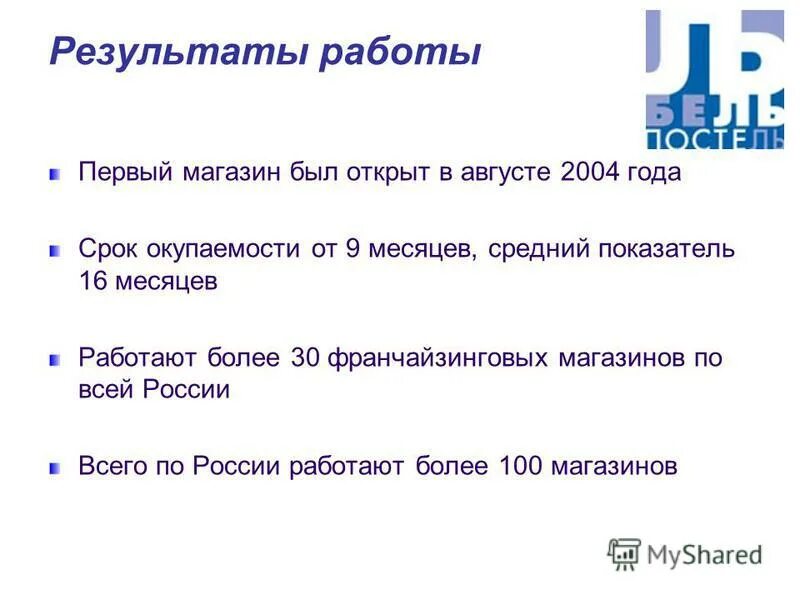 Результаты работы

БЕЛЬ
ПОСТЕЛЬ

Первый магазин был открыт в августе 2004 года

Срок окупаемости от 9 месяцев, средний показатель 16 месяцев

Работают более 30 франчайзинговых магазинов по всей России

Всего по России работают более 100 магазинов

MyShared